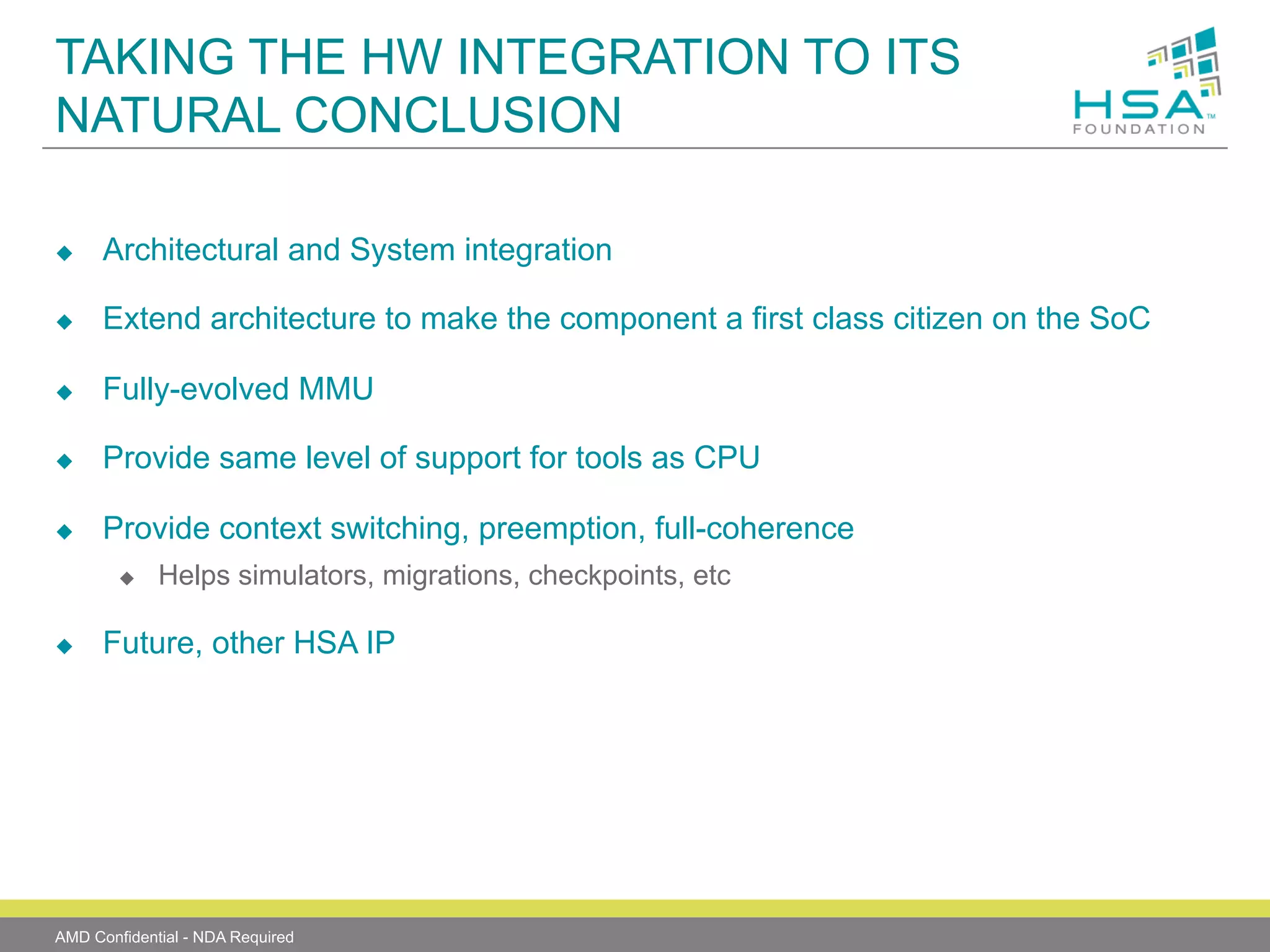 TAKING THE HW INTEGRATION TO ITS NATURAL CONCLUSION

HSA™
FOUNDATION

◆ Architectural and System integration

◆ Extend architecture to make the component a first class citizen on the SoC

◆ Fully-evolved MMU

◆ Provide same level of support for tools as CPU

◆ Provide context switching, preemption, full-coherence

◆ Helps simulators, migrations, checkpoints, etc

◆ Future, other HSA IP

AMD Confidential - NDA Required